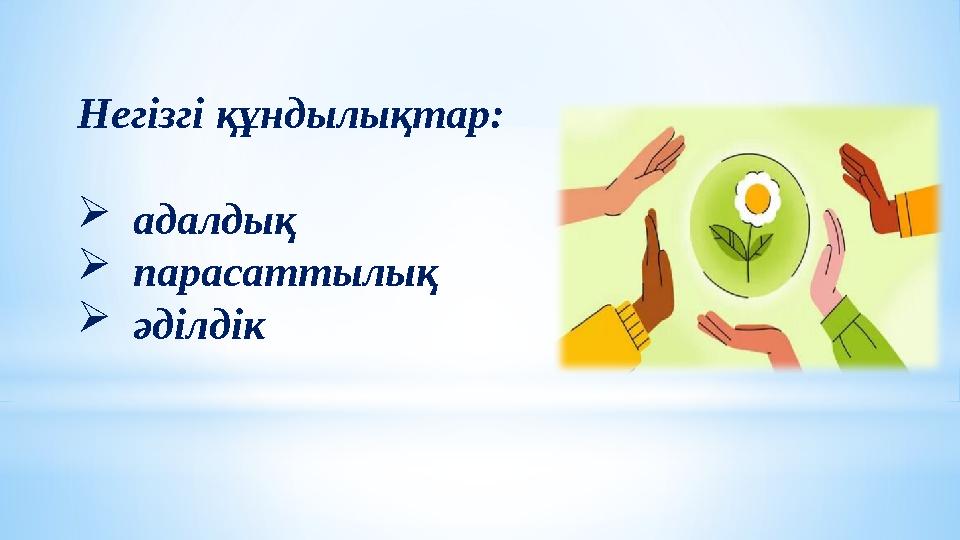 Негізгі құндылықтар:

➢ адалдық
➢ парасаттылық
➢ әділдік